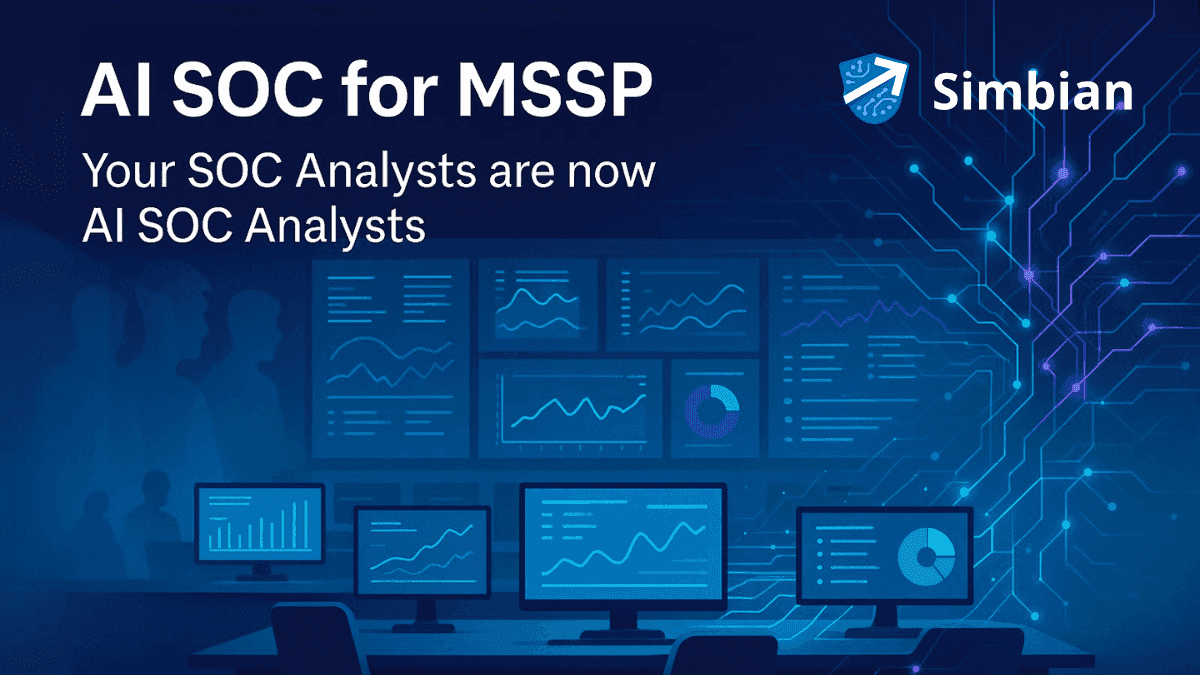 AI SOC for MSSP

Your SOC Analysts are now AI SOC Analysts

Simbian